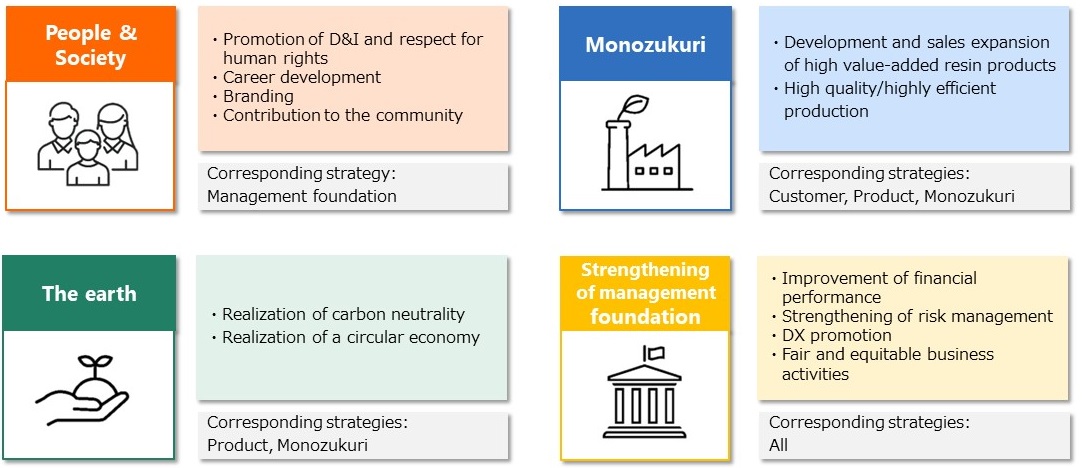 People & Society

・Promotion of D&I and respect for human rights
・Career development
・Branding
・Contribution to the community

Corresponding strategy:
Management foundation

Monozukuri

・Development and sales expansion of high value-added resin products
・High quality/highly efficient production

Corresponding strategies:
Customer, Product, Monozukuri

The earth

・Realization of carbon neutrality
・Realization of a circular economy

Corresponding strategies:
Product, Monozukuri

Strengthening of management foundation

・Improvement of financial performance
・Strengthening of risk management
・DX promotion
・Fair and equitable business activities

Corresponding strategies:
All